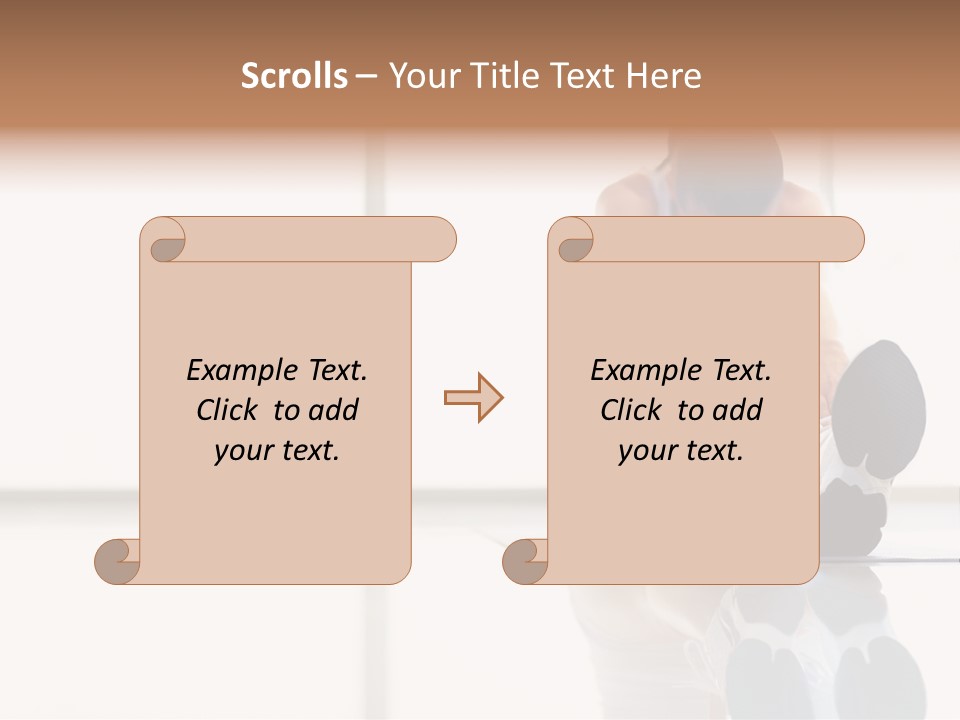 Scrolls – Your Title Text Here

Example Text. Click to add your text.

Example Text. Click to add your text.